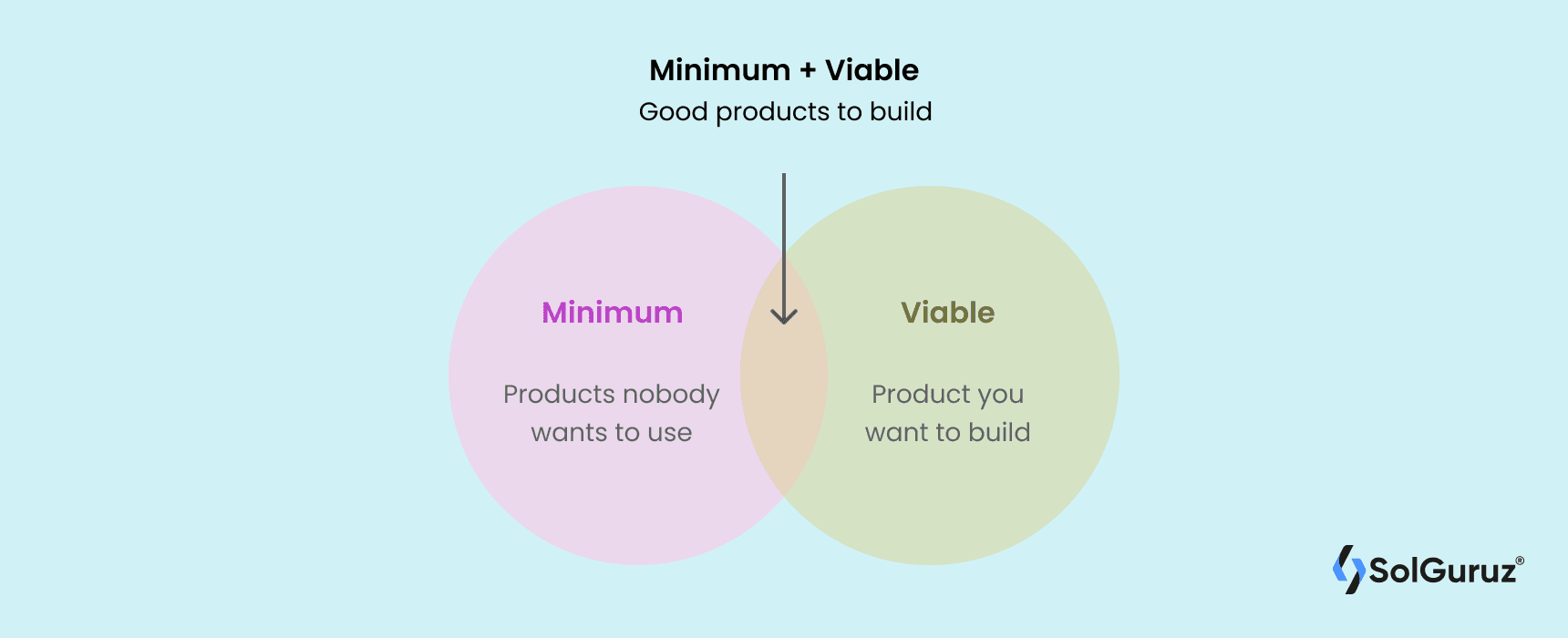 Minimum + Viable
Good products to build

Minimum

Products nobody wants to use

Viable

Product you want to build

SolGuruz®